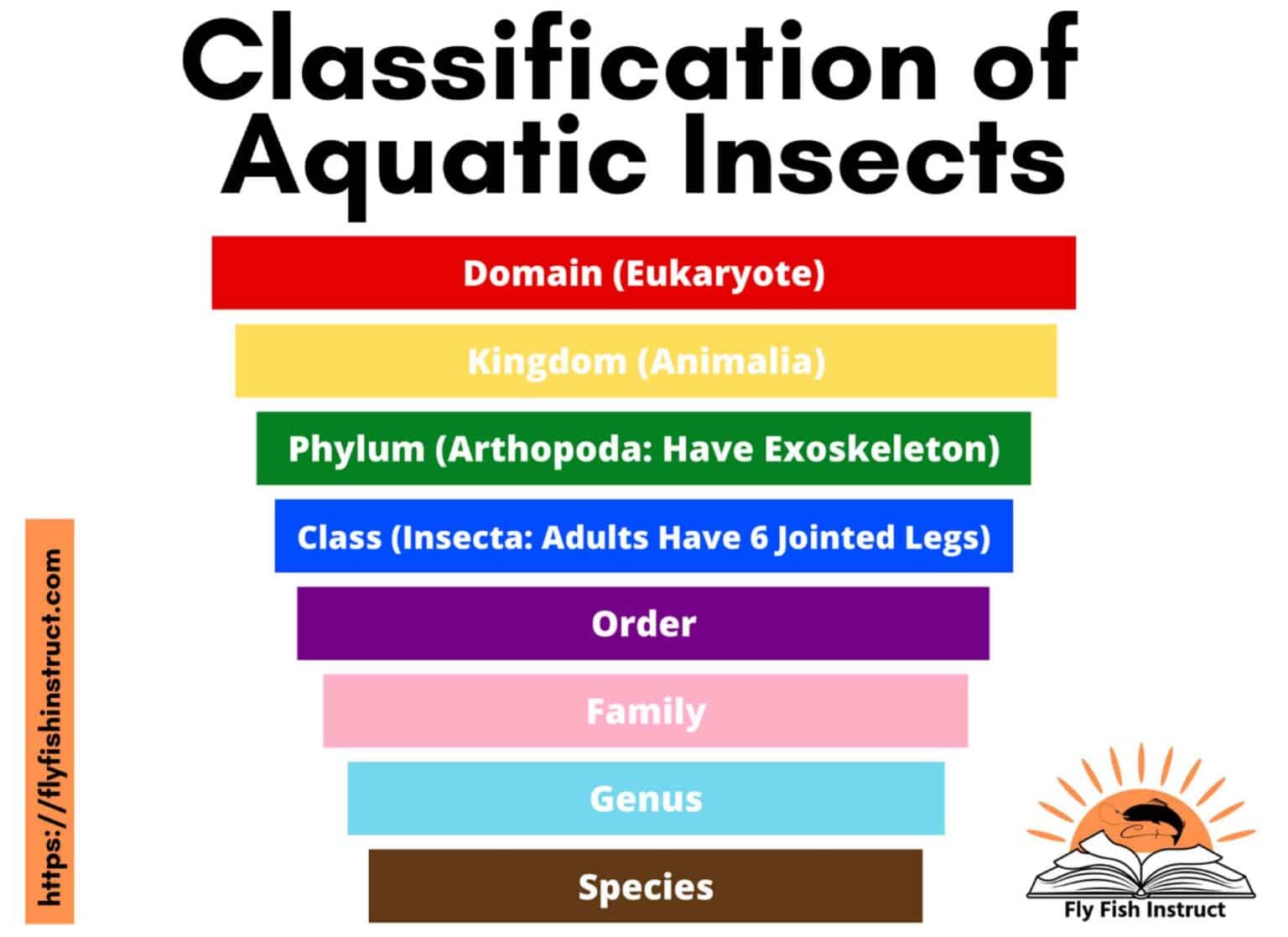 Classification of Aquatic Insects

Domain (Eukaryote)

Kingdom (Animalia)

Phylum (Arthopoda: Have Exoskeleton)

Class (Insecta: Adults Have 6 Jointed Legs)

Order

Family

Genus

Species

https://flyfishinstruct.com

Fly Fish Instruct